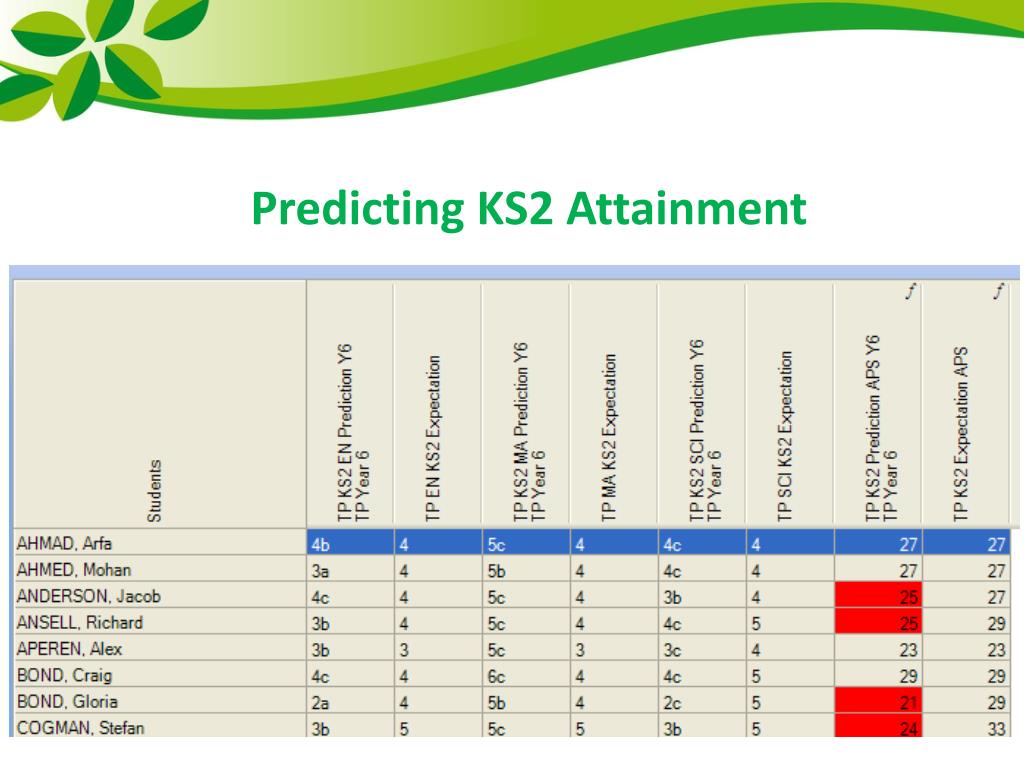 Predicting KS2 Attainment

| Students | TP KS2 EN Prediction Y6 TP Year 6 | TP EN KS2 Expectation | TP KS2 MA Prediction Y6 TP Year 6 | TP MA KS2 Expectation | TP KS2 SCI Prediction Y6 TP Year 6 | TP SCI KS2 Expectation | $f$ TP KS2 Prediction APS Y6 TP Year 6 | $f$ TP KS2 Expectation APS |
|---|---|---|---|---|---|---|---|---|
| AHMAD, Arfa | 4b | 4 | 5c | 4 | 4c | 4 | 27 | 27 |
| AHMED, Mohan | 3a | 4 | 5b | 4 | 4c | 4 | 27 | 27 |
| ANDERSON, Jacob | 4c | 4 | 5c | 4 | 3b | 4 | 25 | 27 |
| ANSELL, Richard | 3b | 4 | 5c | 4 | 4c | 5 | 25 | 29 |
| APEREN, Alex | 3b | 3 | 5c | 3 | 3c | 4 | 23 | 23 |
| BOND, Craig | 4c | 4 | 6c | 4 | 4c | 5 | 29 | 29 |
| BOND, Gloria | 2a | 4 | 5b | 4 | 2c | 5 | 21 | 29 |
| COGMAN, Stefan | 3b | 5 | 5c | 5 | 3b | 5 | 24 | 33 |